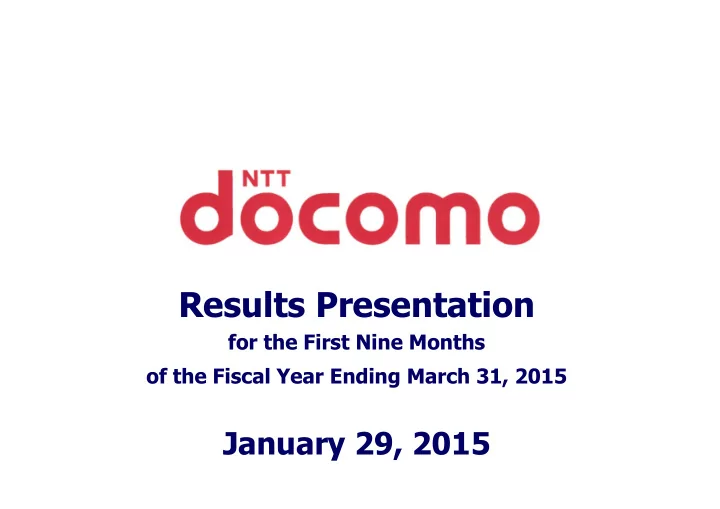 NTT
docomo

Results Presentation
for the First Nine Months
of the Fiscal Year Ending March 31, 2015

January 29, 2015